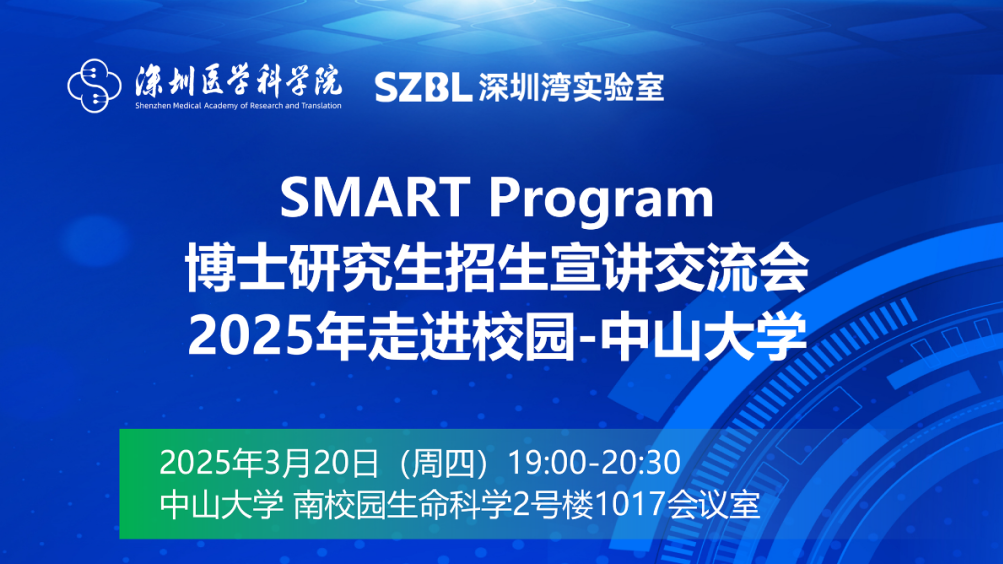 深圳医学科学院
Shenzhen Medical Academy of Research and Translation

SZBL 深圳湾实验室

SMART Program
博士研究生招生宣讲交流会
2025年走进校园-中山大学

2025年3月20日（周四）19:00-20:30
中山大学 南校园生命科学2号楼1017会议室